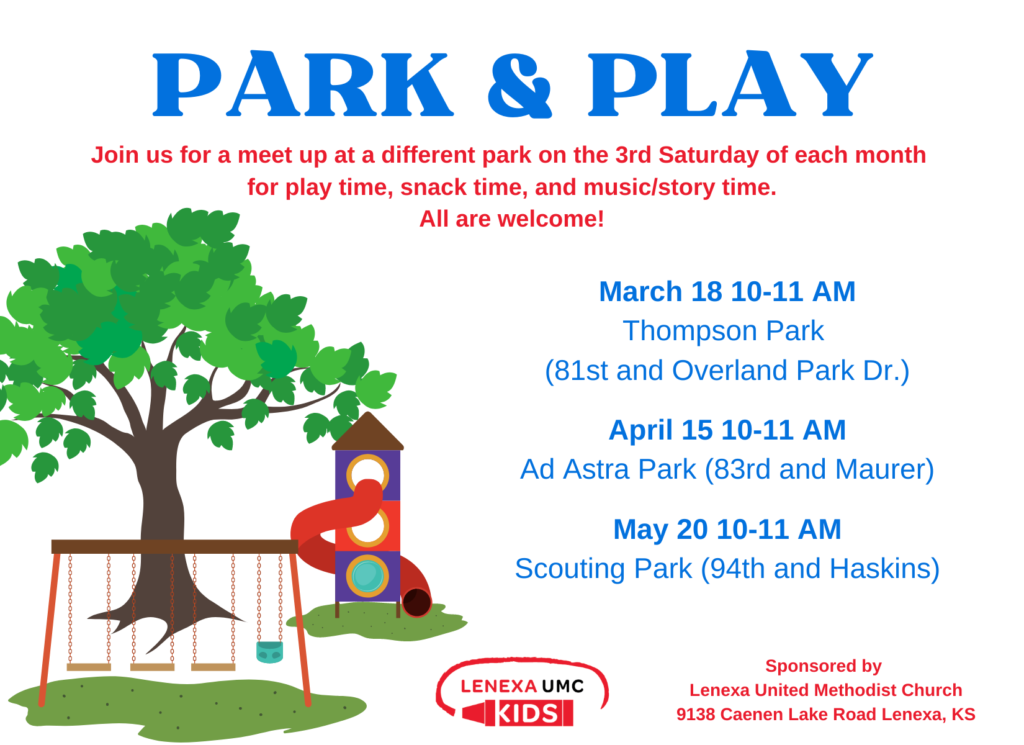 PARK & PLAY

Join us for a meet up at a different park on the 3rd Saturday of each month for play time, snack time, and music/story time.
All are welcome!

March 18 10-11 AM
Thompson Park
(81st and Overland Park Dr.)

April 15 10-11 AM
Ad Astra Park (83rd and Maurer)

May 20 10-11 AM
Scouting Park (94th and Haskins)

LENEXA UMC
KIDS

Sponsored by
Lenexa United Methodist Church
9138 Caenen Lake Road Lenexa, KS